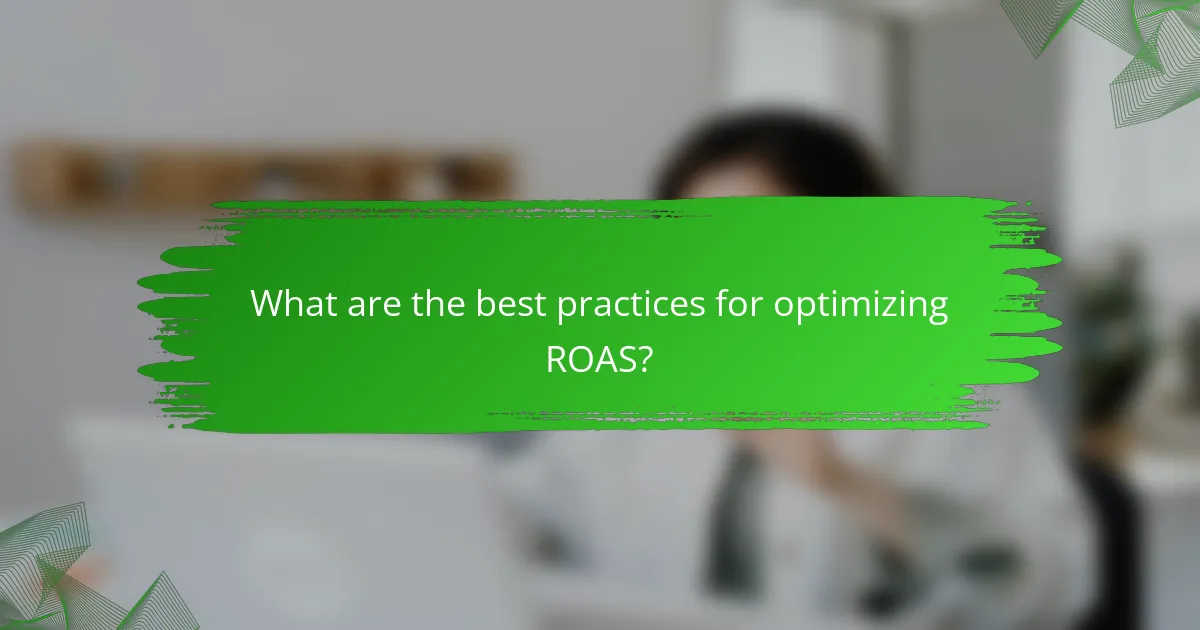 What are the best practices for optimizing ROAS?